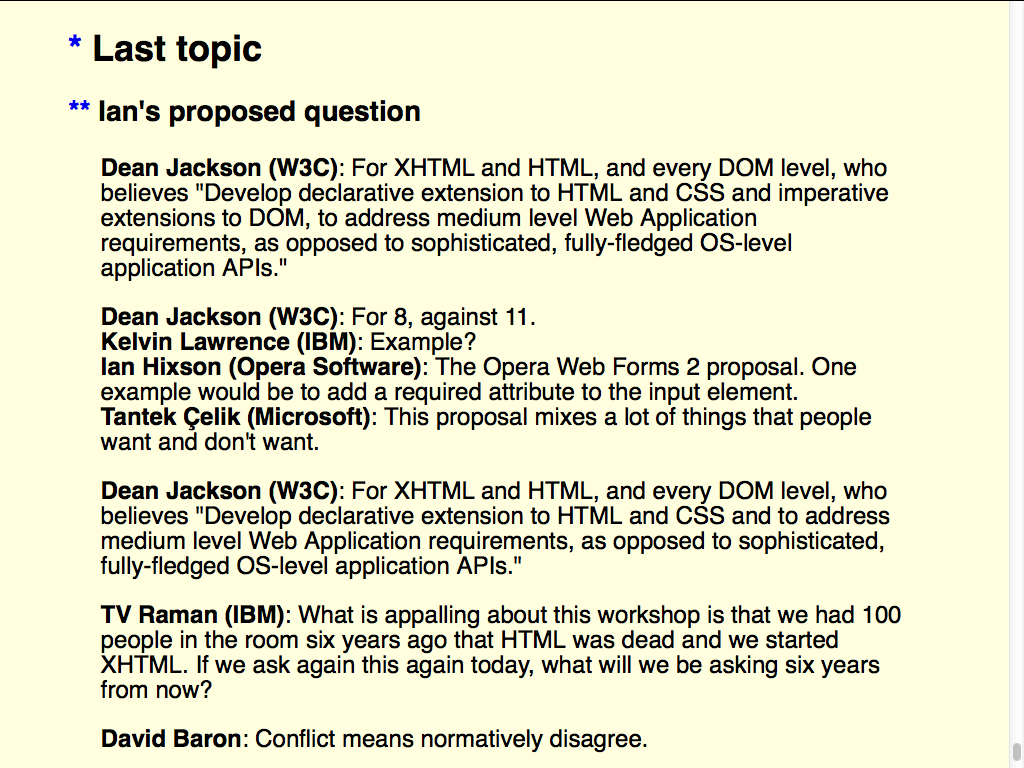 * Last topic

** Ian's proposed question

Dean Jackson (W3C): For XHTML and HTML, and every DOM level, who believes "Develop declarative extension to HTML and CSS and imperative extensions to DOM, to address medium level Web Application requirements, as opposed to sophisticated, fully-fledged OS-level application APIs."

Dean Jackson (W3C): For 8, against 11.
Kelvin Lawrence (IBM): Example?
Ian Hixson (Opera Software): The Opera Web Forms 2 proposal. One example would be to add a required attribute to the input element.
Tantek Çelik (Microsoft): This proposal mixes a lot of things that people want and don't want.

Dean Jackson (W3C): For XHTML and HTML, and every DOM level, who believes "Develop declarative extension to HTML and CSS and to address medium level Web Application requirements, as opposed to sophisticated, fully-fledged OS-level application APIs."

TV Raman (IBM): What is appalling about this workshop is that we had 100 people in the room six years ago that HTML was dead and we started XHTML. If we ask again this again today, what will we be asking six years from now?

David Baron: Conflict means normatively disagree.